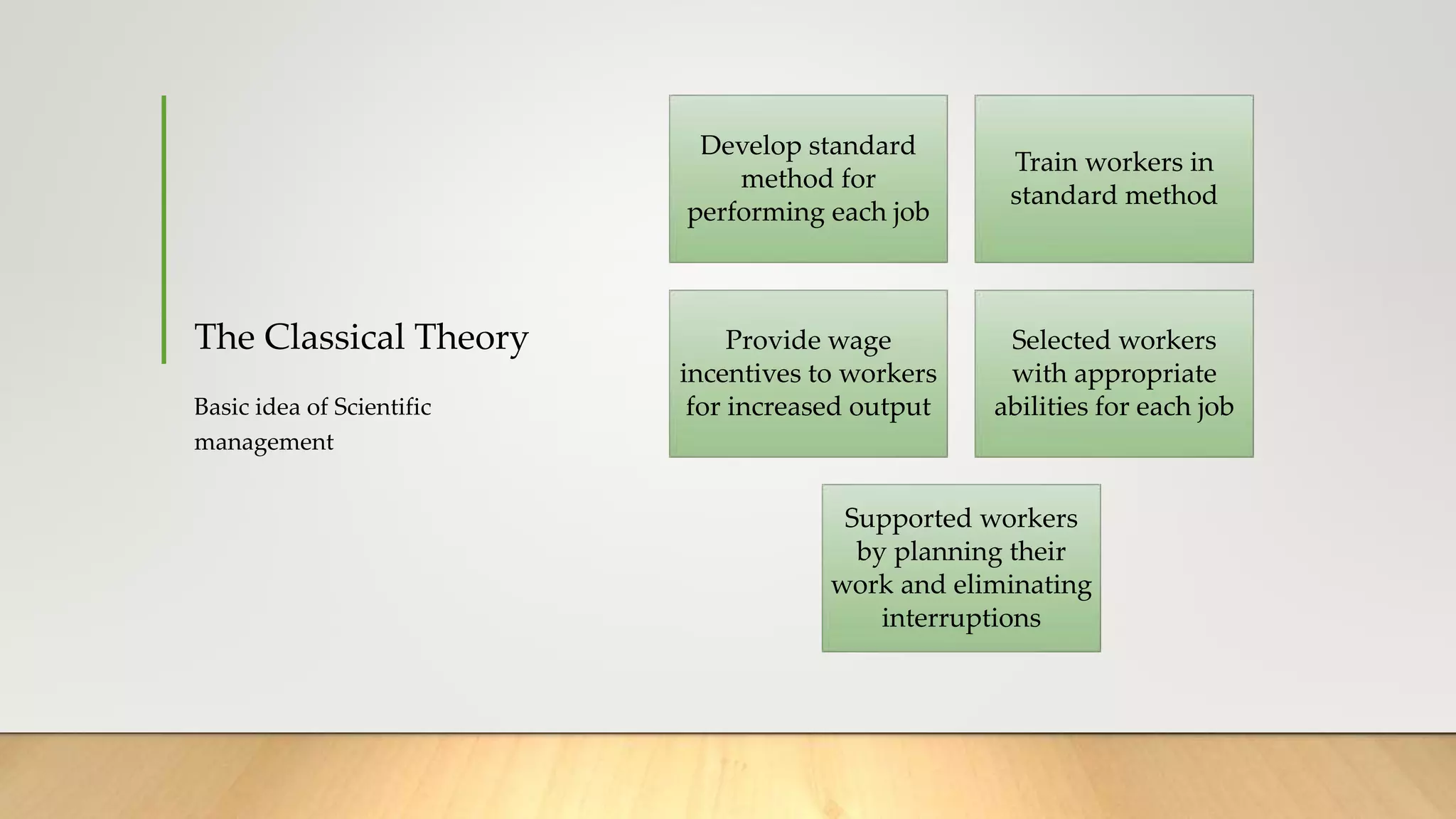 The Classical Theory

Basic idea of Scientific management

Develop standard method for performing each job

Train workers in standard method

Provide wage incentives to workers for increased output

Selected workers with appropriate abilities for each job

Supported workers by planning their work and eliminating interruptions